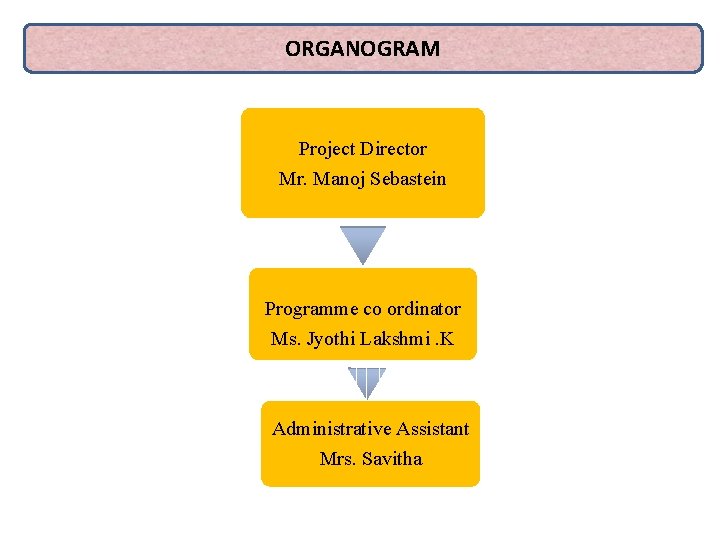 ORGANOGRAM

Project Director
Mr. Manoj Sebastein

Programme co ordinator
Ms. Jyothi Lakshmi .K

Administrative Assistant
Mrs. Savitha